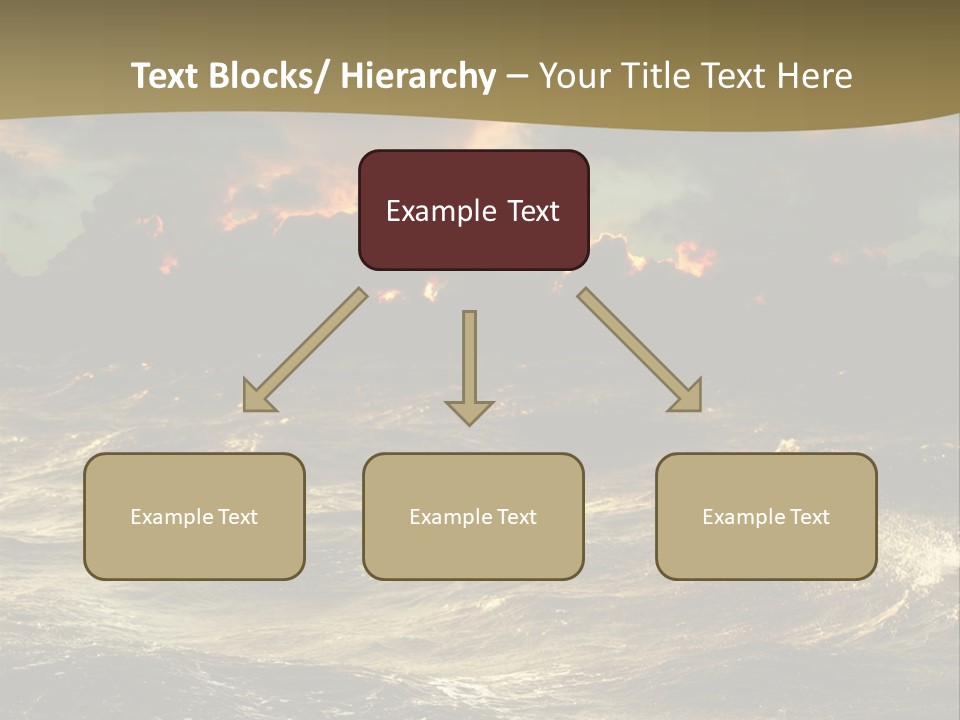 Text Blocks/ Hierarchy – Your Title Text Here

Example Text

Example Text

Example Text

Example Text